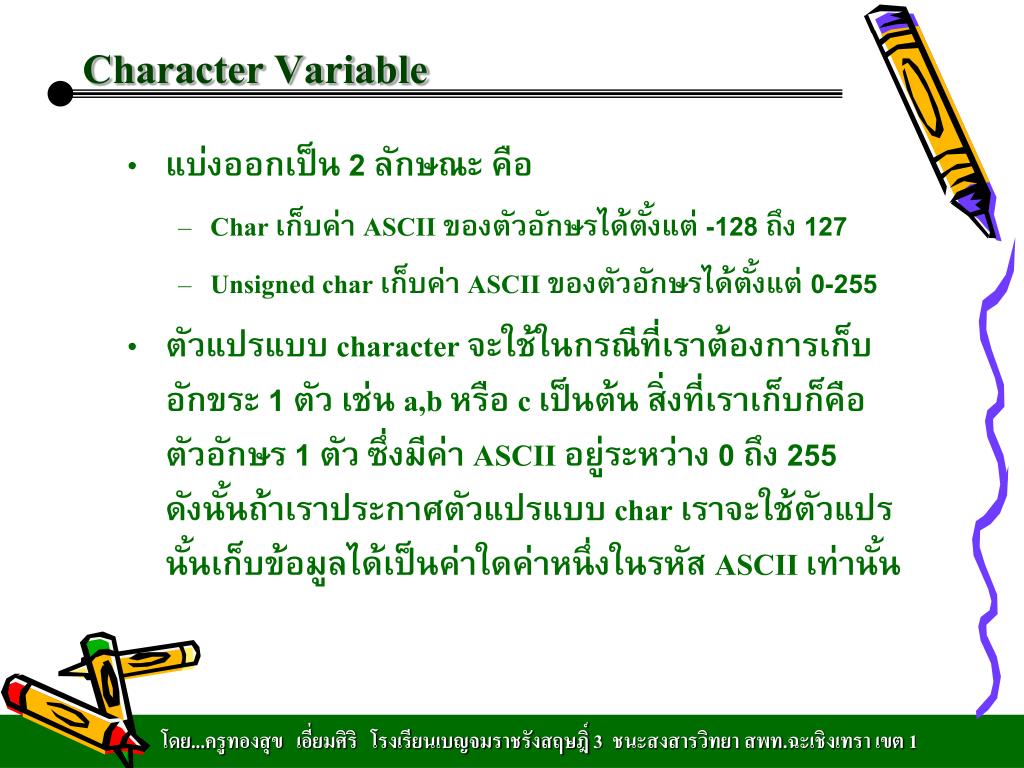 Character Variable

• แบ่งออกเป็น 2 ลักษณะ คือ

– Char เก็บค่า ASCII ของตัวอักษรได้ตั้งแต่ -128 ถึง 127

– Unsigned char เก็บค่า ASCII ของตัวอักษรได้ตั้งแต่ 0-255

• ตัวแปรแบบ character จะใช้ในกรณีที่เราต้องการเก็บอักขระ 1 ตัว เช่น a,b หรือ c เป็นต้น สิ่งที่เราเก็บก็คือตัวอักษร 1 ตัว ซึ่งมีค่า ASCII อยู่ระหว่าง 0 ถึง 255 ดังนั้นถ้าเราประกาศตัวแปรแบบ char เราจะใช้ตัวแปรนั้นเก็บข้อมูลได้เป็นค่าใดค่าหนึ่งในรหัส ASCII เท่านั้น

โดย...ครูทองสุข เอี่ยมศิริ โรงเรียนเบญจมราชรังสฤษฎิ์ 3 ชนะสงสารวิทยา สพท.ฉะเชิงเทรา เขต 1